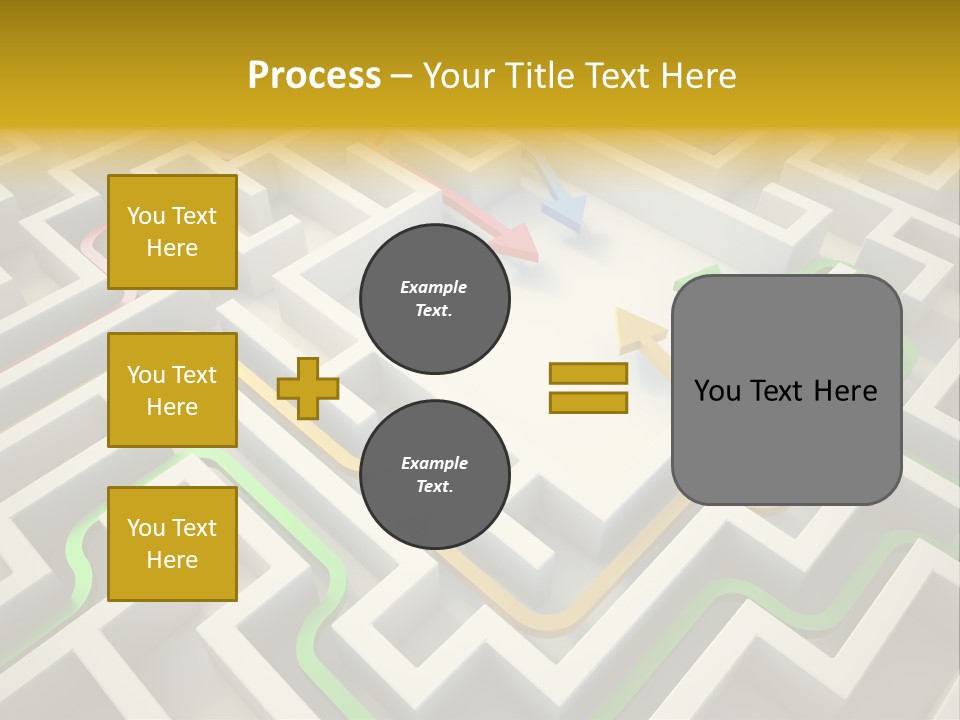 Process – Your Title Text Here

You Text Here

You Text Here

You Text Here

Example Text.

Example Text.

You Text Here